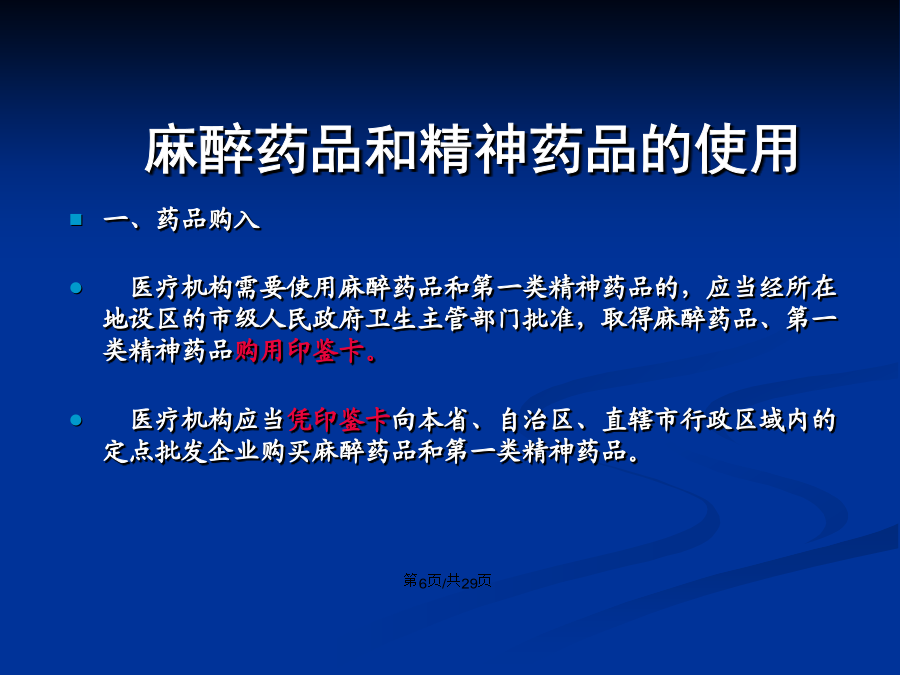 麻醉药品和精神药品的使用

一、药品购入

医疗机构需要使用麻醉药品和第一类精神药品的，应当经所在地设区的市级人民政府卫生主管部门批准，取得麻醉药品、第一类精神药品购用印鉴卡。

医疗机构应当凭印鉴卡向本省、自治区、直辖市行政区域内的定点批发企业购买麻醉药品和第一类精神药品。

第6页/共29页